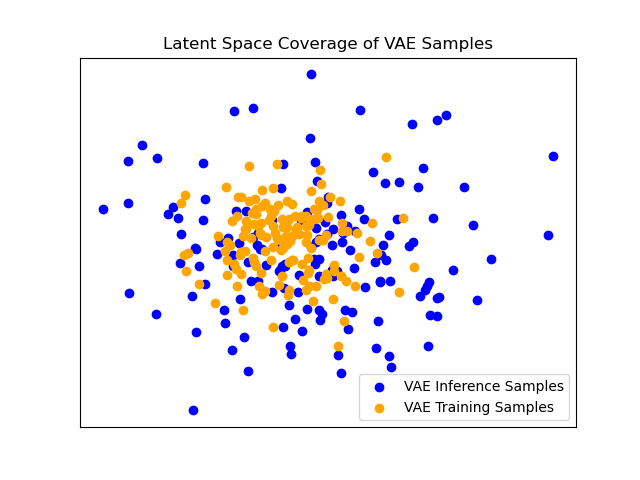 Latent Space Coverage of VAE Samples

VAE Inference Samples
VAE Training Samples